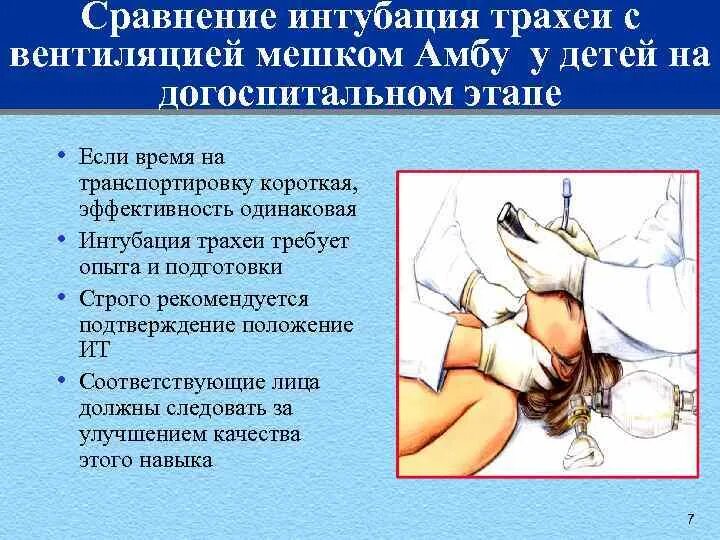 Сравнение интубация трахеи с вентиляцией мешком Амбу у детей на догоспитальном этапе

• Если время на транспортировку короткая, эффективность одинаковая
• Интубация трахеи требует опыта и подготовки
• Строго рекомендуется подтверждение положение ИТ
• Соответствующие лица должны следовать за улучшением качества этого навыка

7